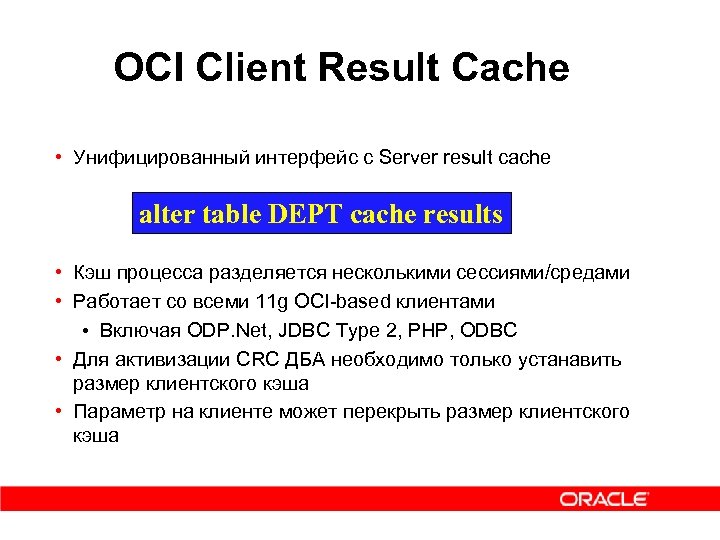 OCI Client Result Cache

• Унифицированный интерфейс с Server result cache

alter table DEPT cache results

• Кэш процесса разделяется несколькими сессиями/средами
• Работает со всеми 11g OCI-based клиентами
  • Включая ODP.Net, JDBC Type 2, PHP, ODBC
• Для активизации CRC ДБА необходимо только устанавить размер клиентского кэша
• Параметр на клиенте может перекрыть размер клиентского кэша

ORACLE